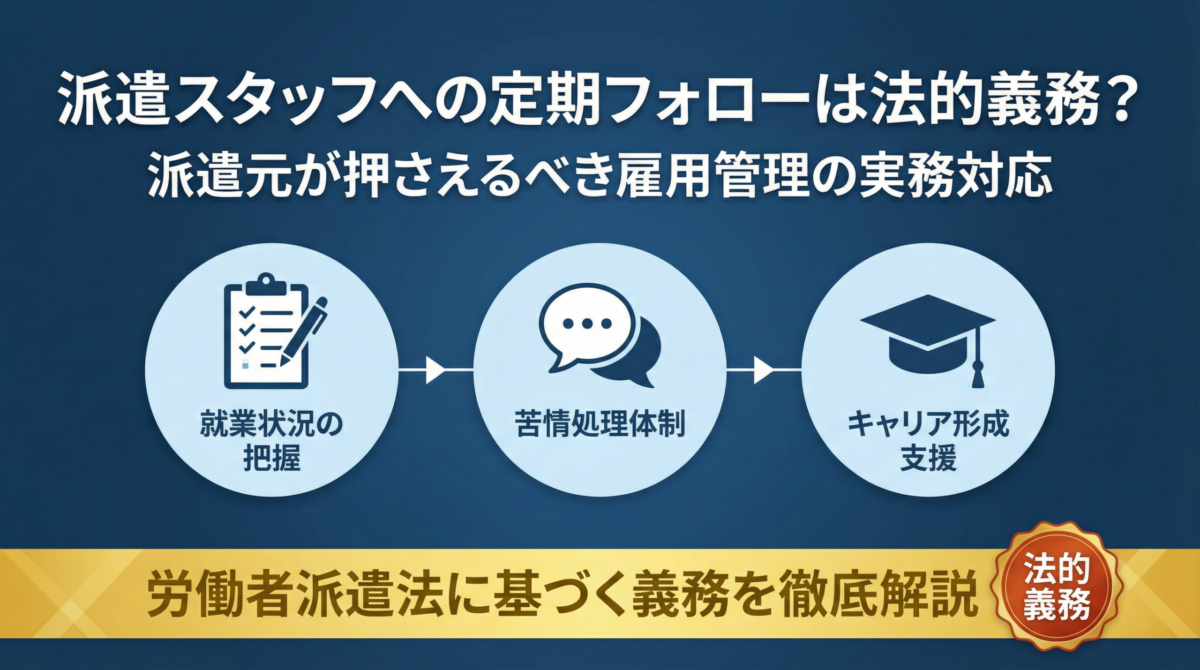 派遣スタッフへの定期フォローは法的義務？
派遣元が押さえるべき雇用管理の実務対応

就業状況の把握

苦情処理体制

キャリア形成支援

労働者派遣法に基づく義務を徹底解説

法的義務